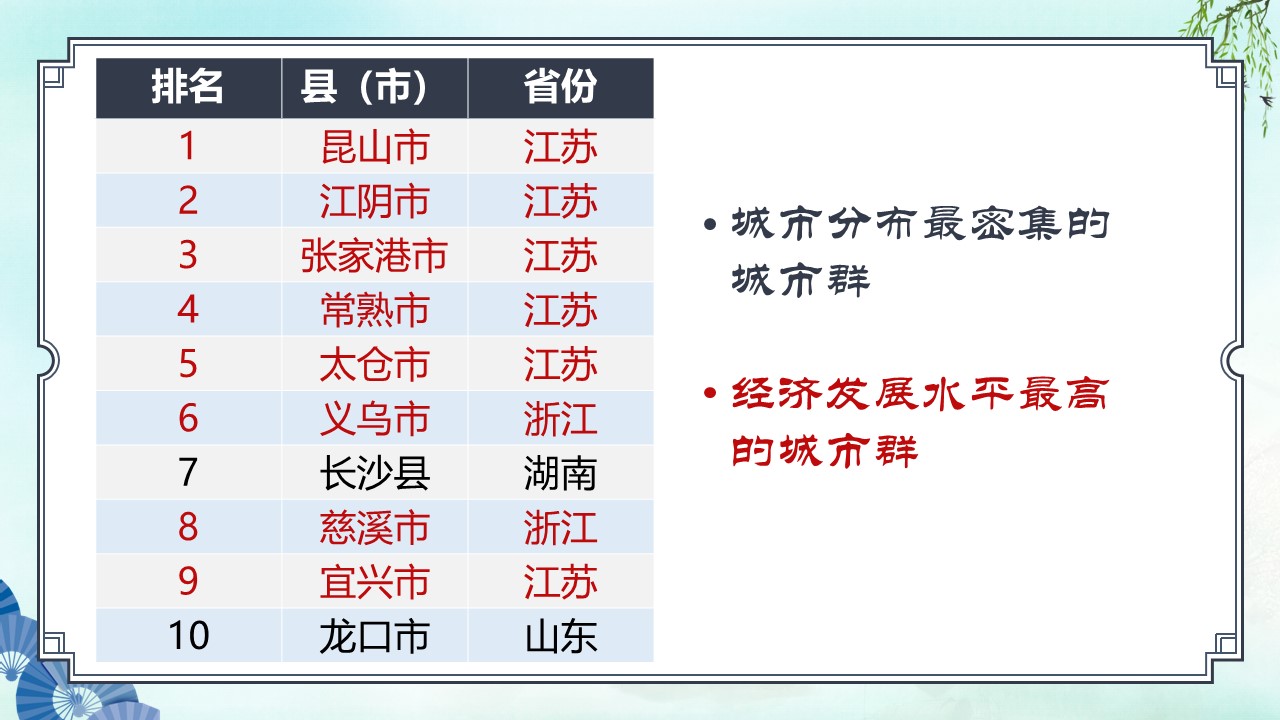 | 排名 | 县（市） | 省份 |
|---|---|---|
| 1 | 昆山市 | 江苏 |
| 2 | 江阴市 | 江苏 |
| 3 | 张家港市 | 江苏 |
| 4 | 常熟市 | 江苏 |
| 5 | 太仓市 | 江苏 |
| 6 | 义乌市 | 浙江 |
| 7 | 长沙县 | 湖南 |
| 8 | 慈溪市 | 浙江 |
| 9 | 宜兴市 | 江苏 |
| 10 | 龙口市 | 山东 |

• 城市分布最密集的城市群

• 经济发展水平最高的城市群